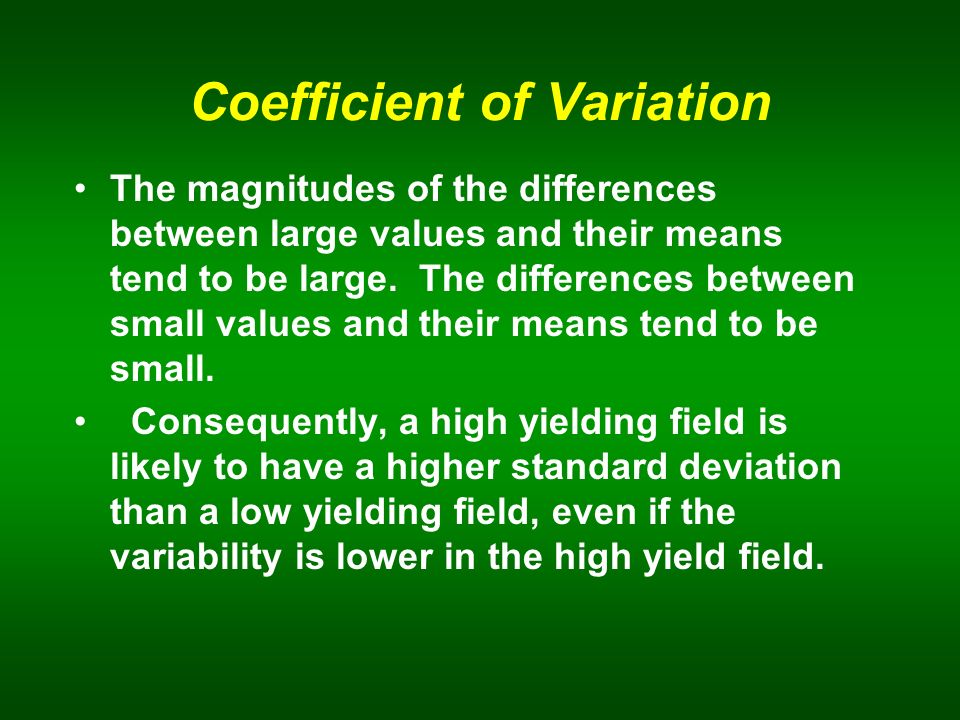 Coefficient of Variation

• The magnitudes of the differences between large values and their means tend to be large. The differences between small values and their means tend to be small.

• Consequently, a high yielding field is likely to have a higher standard deviation than a low yielding field, even if the variability is lower in the high yield field.